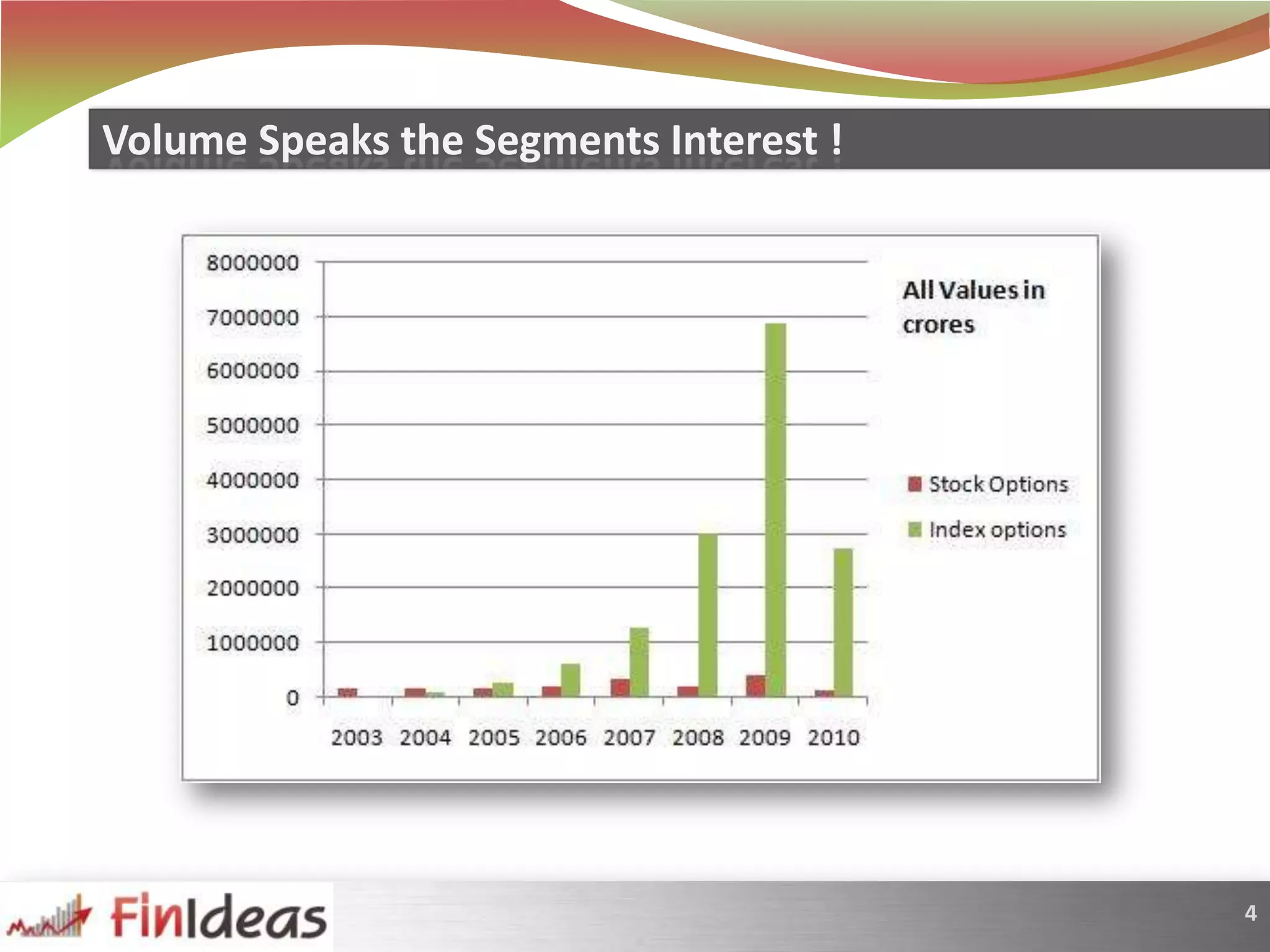 Volume Speaks the Segments Interest !

8000000
7000000
6000000
5000000
4000000
3000000
2000000
1000000
0

2003 2004 2005 2006 2007 2008 2009 2010

All Values in crores

Stock Options
Index options

FinIdeas

4